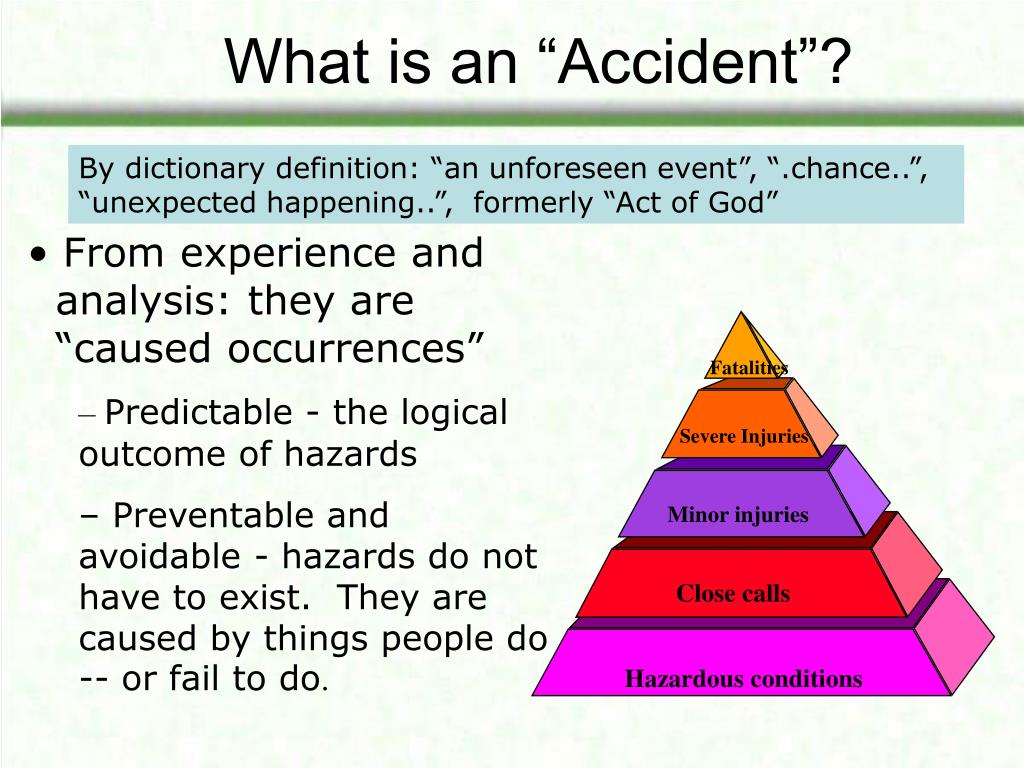 What is an “Accident”?

By dictionary definition: “an unforeseen event”, “.chance..”, “unexpected happening..”, formerly “Act of God”

• From experience and analysis: they are “caused occurrences”

– Predictable - the logical outcome of hazards

– Preventable and avoidable - hazards do not have to exist. They are caused by things people do -- or fail to do.

Fatalities

Severe Injuries

Minor injuries

Close calls

Hazardous conditions